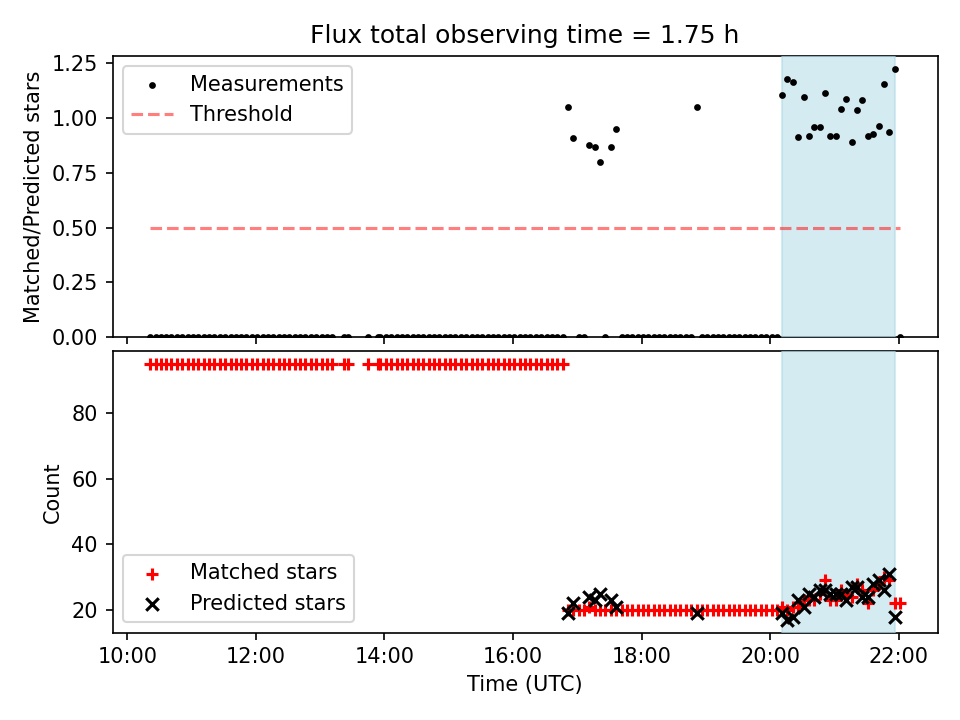 Flux total observing time = 1.75 h

Matched/Predicted stars

1.25
1.00
0.75
0.50
0.25
0.00

Measurements
Threshold

Count

80
60
40
20

Matched stars
Predicted stars

10:00
12:00
14:00
16:00
18:00
20:00
22:00

Time (UTC)